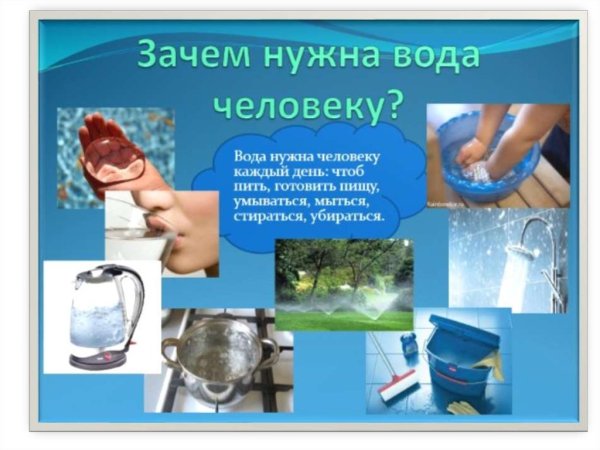 Зачем нужна вода человеку?

Вода нужна человеку каждый день: чтоб пить, готовить пищу, умываться, мыться, стираться, убираться.